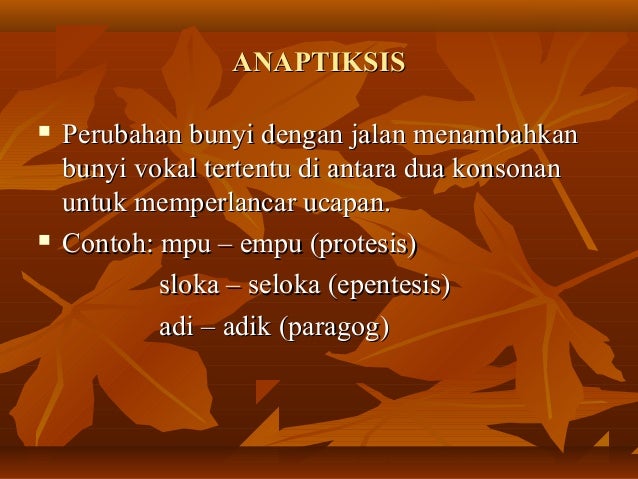 ANAPTIKSIS

▪ Perubahan bunyi dengan jalan menambahkan bunyi vokal tertentu di antara dua konsonan untuk memperlancar ucapan.

▪ Contoh: mpu – empu (protesis)
sloka – seloka (epentesis)
adi – adik (paragog)